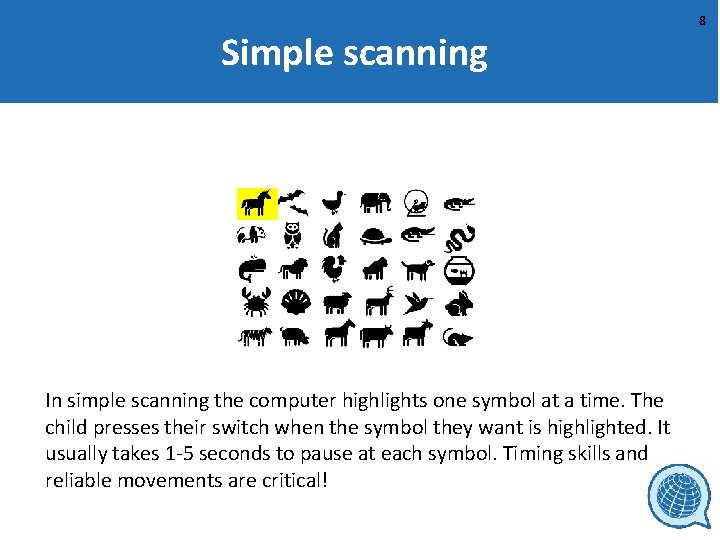 8

Simple scanning

In simple scanning the computer highlights one symbol at a time. The child presses their switch when the symbol they want is highlighted. It usually takes 1-5 seconds to pause at each symbol. Timing skills and reliable movements are critical!